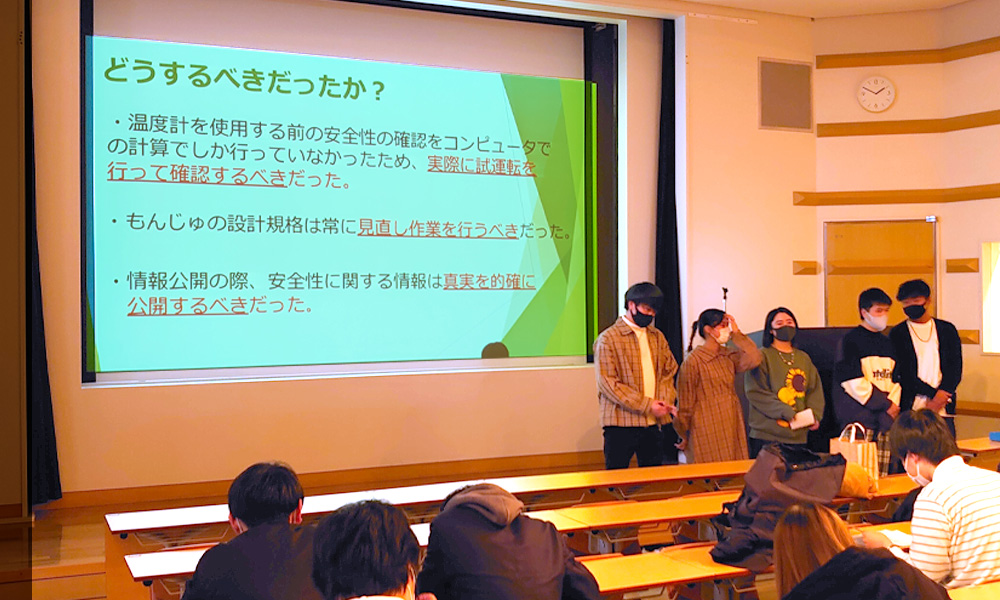 どうするべきだったか？

・温度計を使用する前の安全性の確認をコンピュータでの計算でしか行っていなかったため、実際に試運転を行って確認するべきだった。

・もんじゅの設計規格は常に見直し作業を行うべきだった。

・情報公開の際、安全性に関する情報は真実を的確に公開するべきだった。